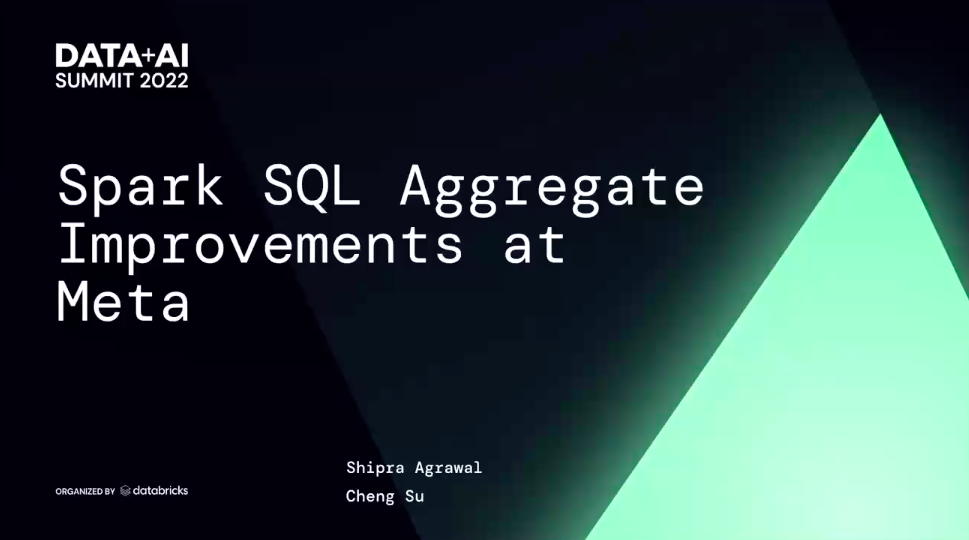 DATA+AI
SUMMIT 2022

Spark SQL Aggregate Improvements at Meta

Shipra Agrawal
Cheng Su

ORGANIZED BY databricks